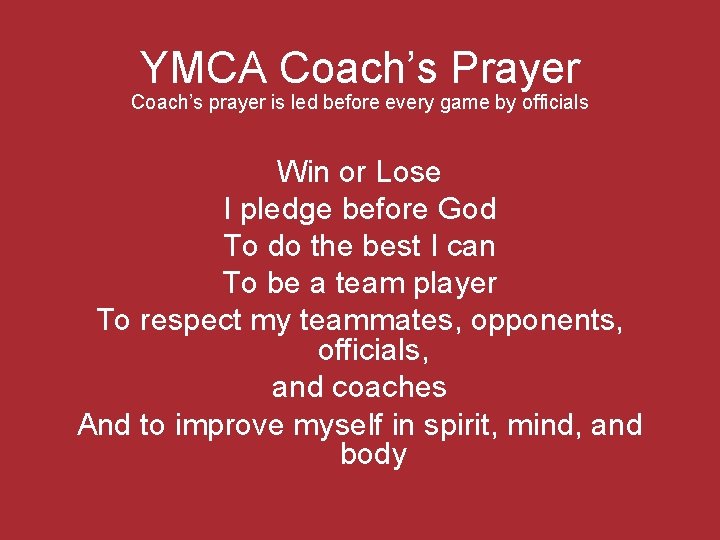 YMCA Coach’s Prayer
Coach’s prayer is led before every game by officials

Win or Lose
I pledge before God
To do the best I can
To be a team player
To respect my teammates, opponents, officials,
and coaches
And to improve myself in spirit, mind, and body